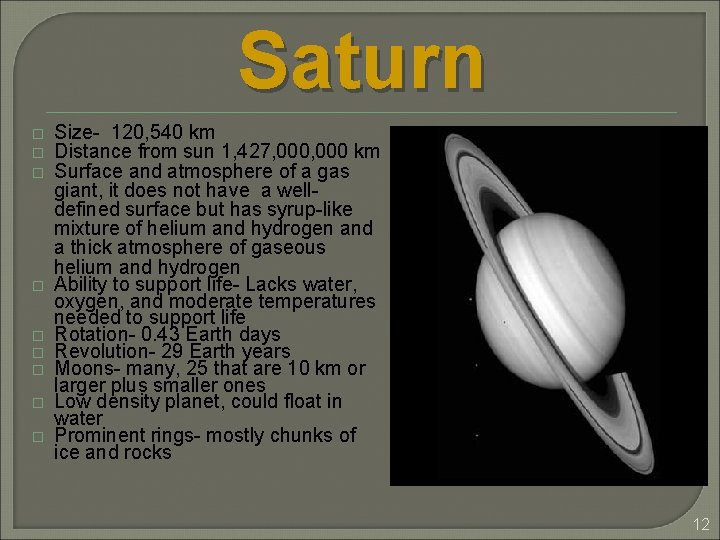 Saturn

□ Size- 120,540 km
□ Distance from sun 1,427,000,000 km
□ Surface and atmosphere of a gas giant, it does not have a well-defined surface but has syrup-like mixture of helium and hydrogen and a thick atmosphere of gaseous helium and hydrogen
□ Ability to support life- Lacks water, oxygen, and moderate temperatures needed to support life
□ Rotation- 0.43 Earth days
□ Revolution- 29 Earth years
□ Moons- many, 25 that are 10 km or larger plus smaller ones
□ Low density planet, could float in water
□ Prominent rings- mostly chunks of ice and rocks

12